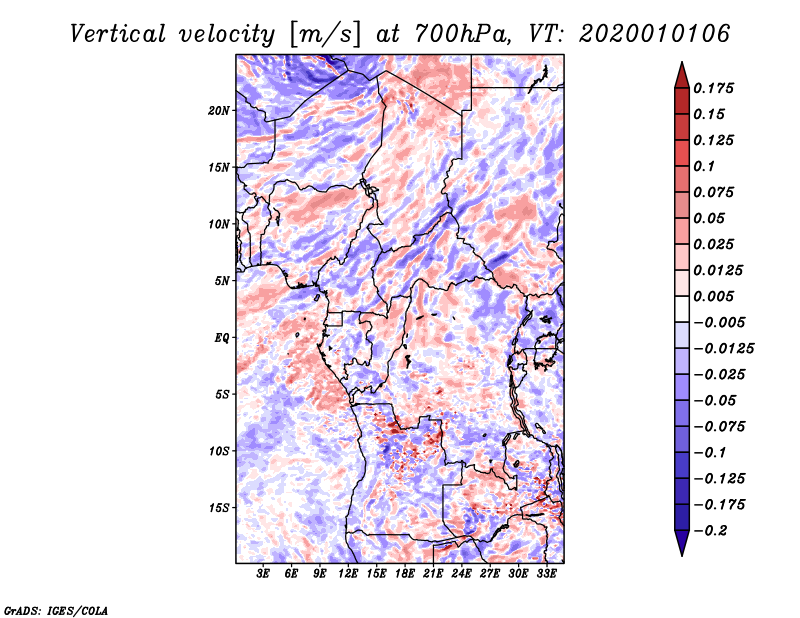 Vertical velocity [m/s] at 700hPa, VT: 2020010106

20N
15N
10N
5N
EQ
5S
10S
15S

3E 6E 9E 12E 15E 18E 21E 24E 27E 30E 33E

0.175
0.15
0.125
0.1
0.075
0.05
0.025
0.0125
0.005
−0.005
−0.0125
−0.025
−0.05
−0.075
−0.1
−0.125
−0.175
−0.2

GrADS: IGES/COLA